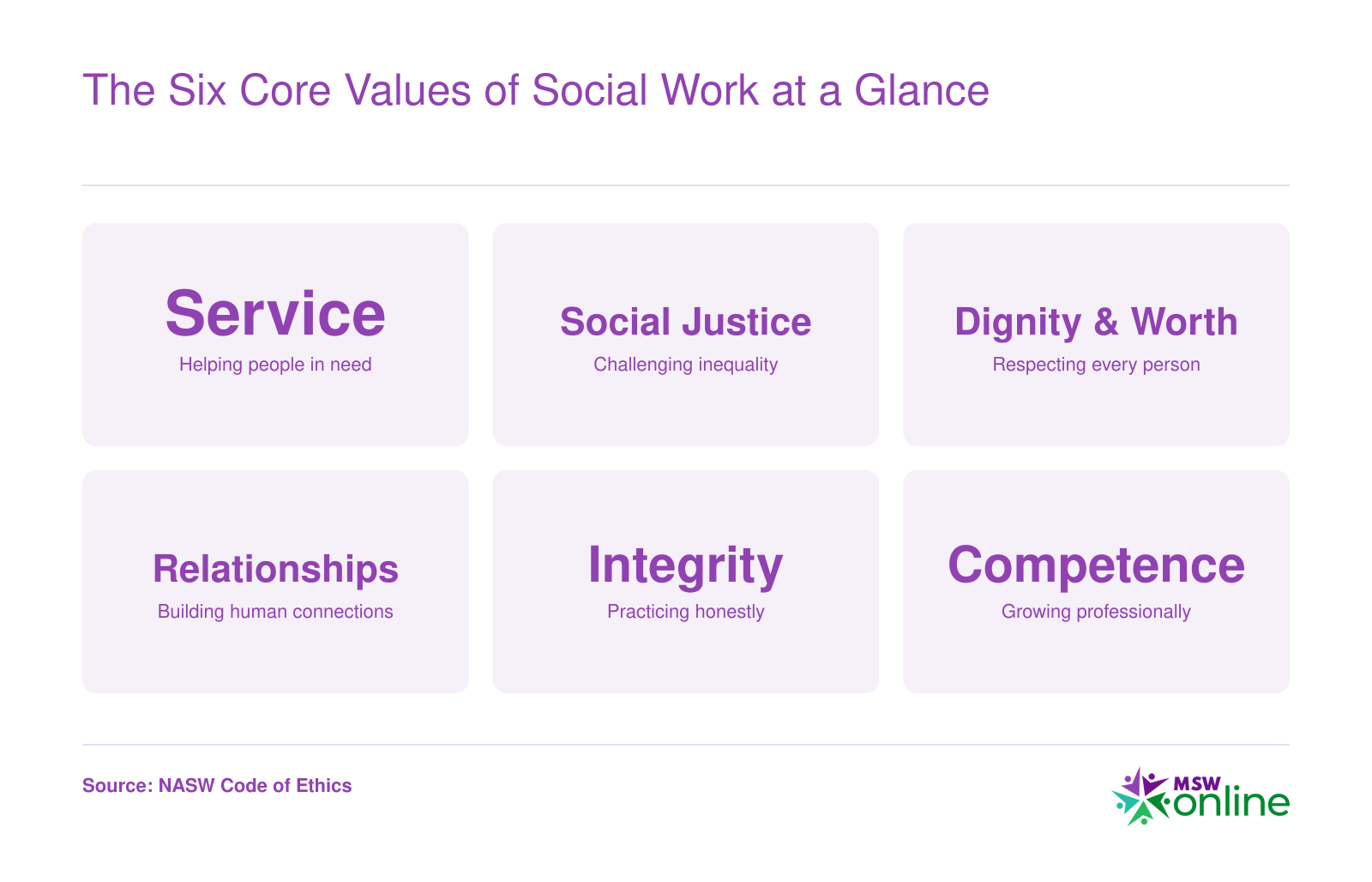 The Six Core Values of Social Work at a Glance

Service
Helping people in need

Social Justice
Challenging inequality

Dignity & Worth
Respecting every person

Relationships
Building human connections

Integrity
Practicing honestly

Competence
Growing professionally

Source: NASW Code of Ethics

MSW online